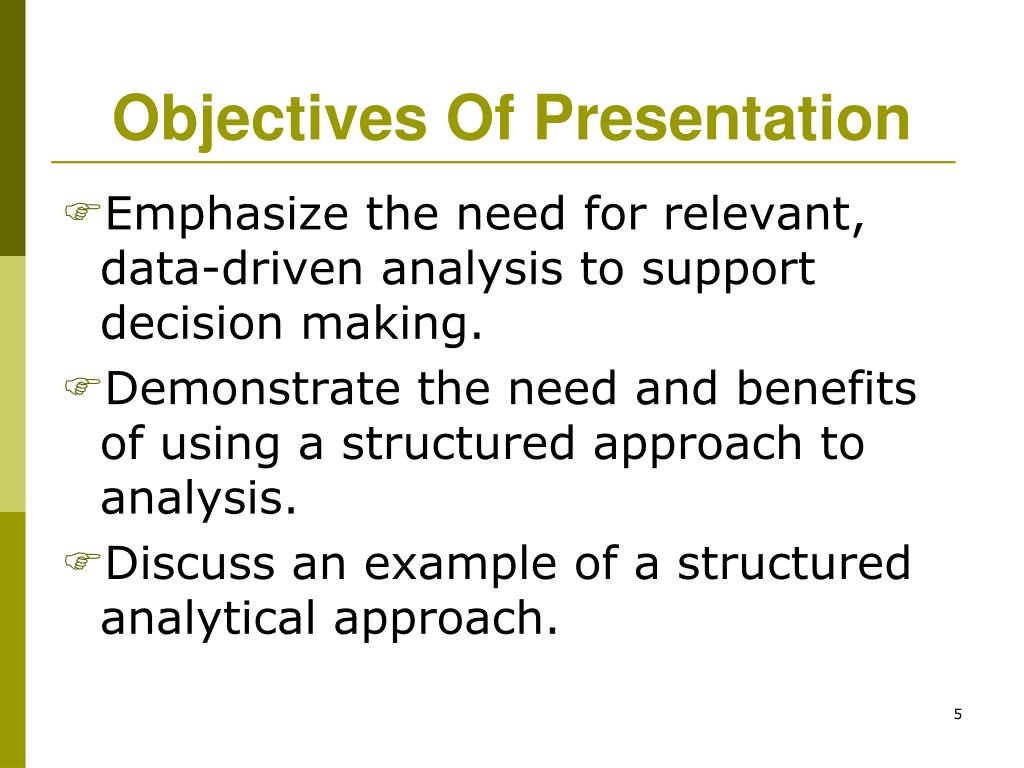 Objectives Of Presentation

☞Emphasize the need for relevant, data-driven analysis to support decision making.

☞Demonstrate the need and benefits of using a structured approach to analysis.

☞Discuss an example of a structured analytical approach.

5